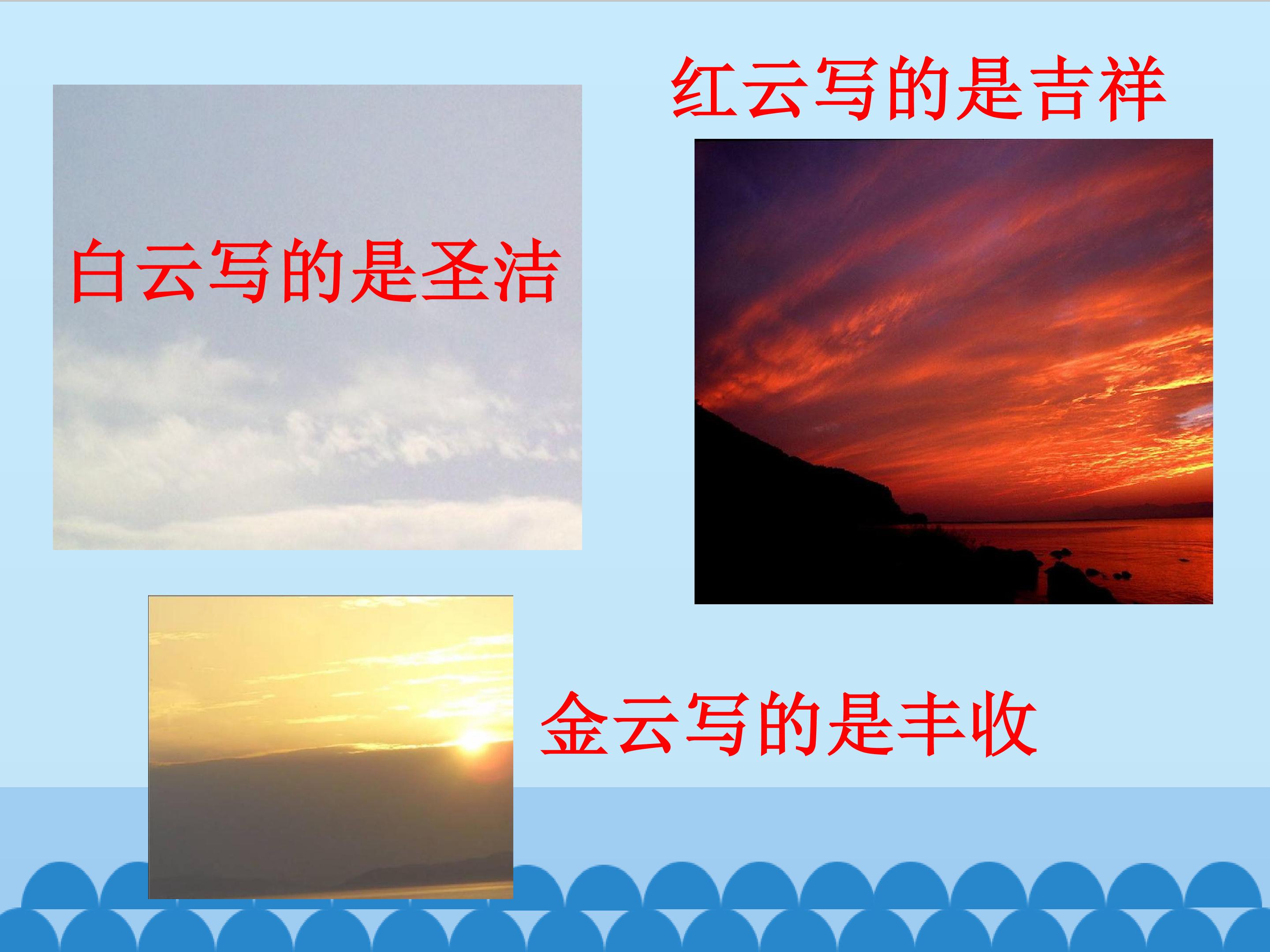 红云写的是吉祥

白云写的是圣洁

金云写的是丰收